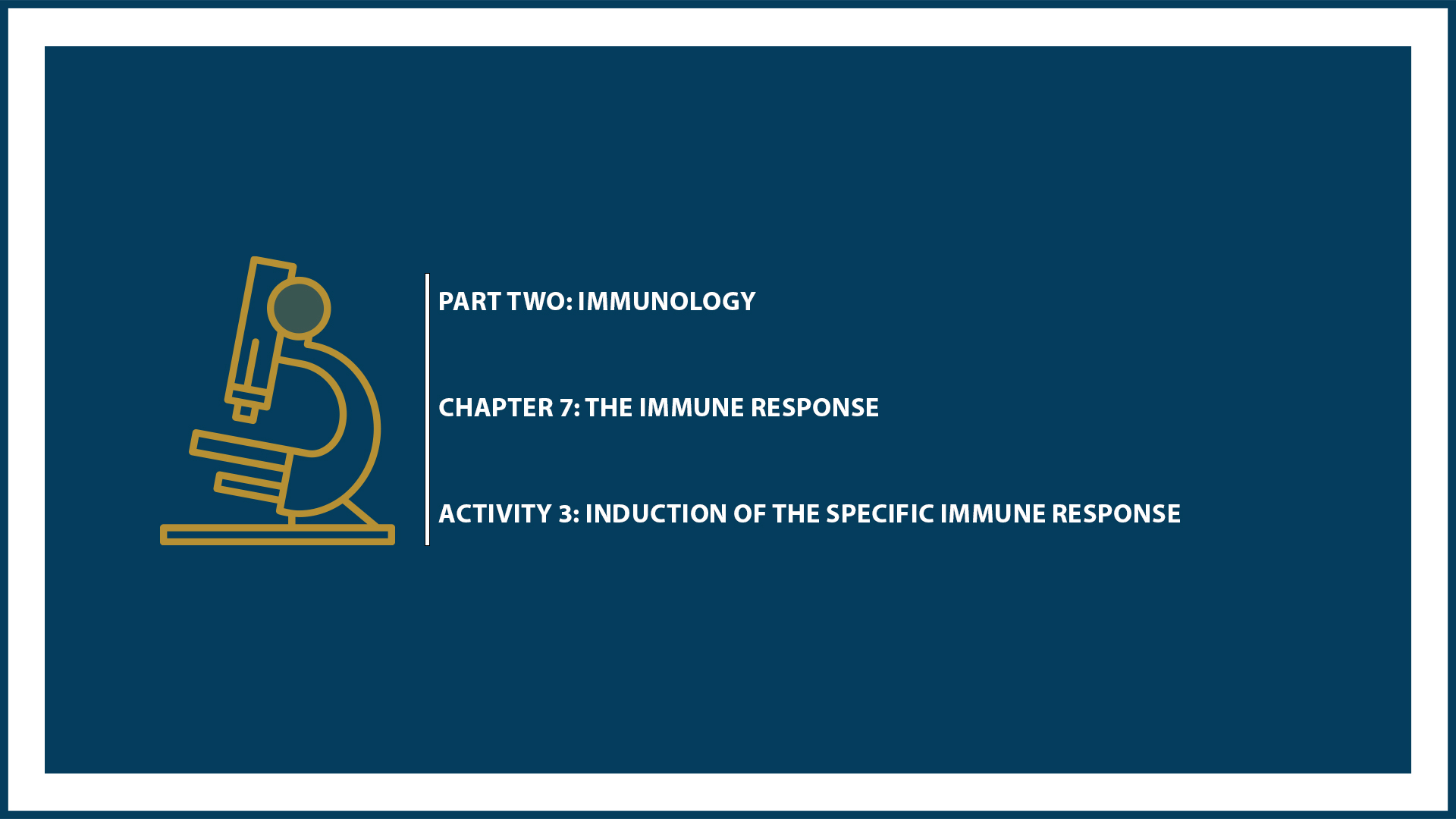 PART TWO: IMMUNOLOGY

CHAPTER 7: THE IMMUNE RESPONSE

ACTIVITY 3: INDUCTION OF THE SPECIFIC IMMUNE RESPONSE